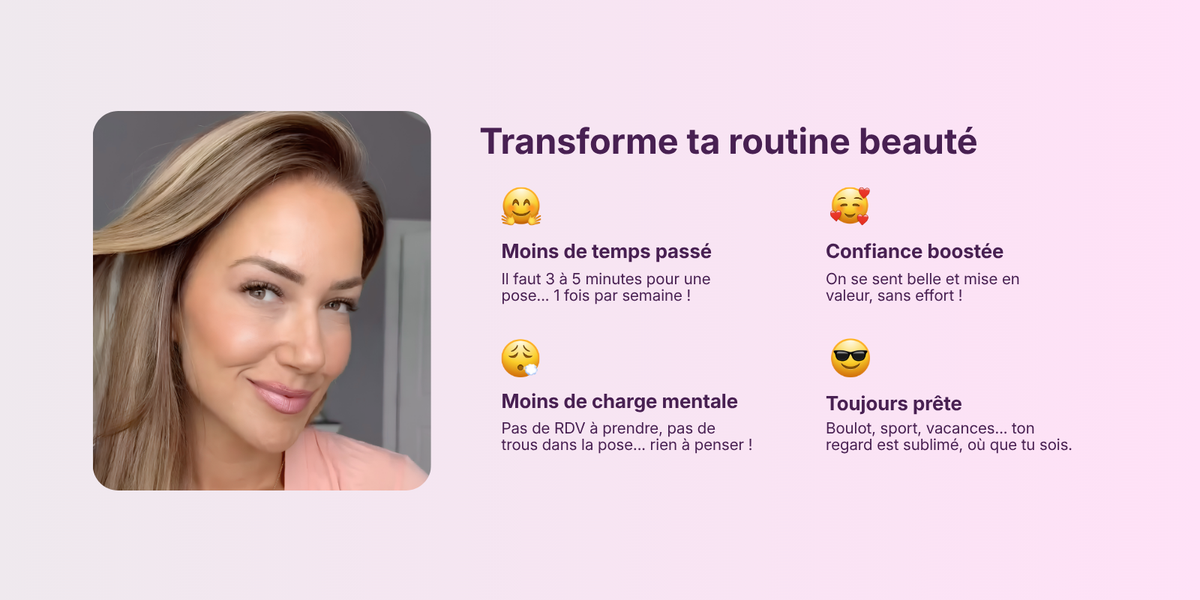 Transforme ta routine beauté

Moins de temps passé

Il faut 3 à 5 minutes pour une pose... 1 fois par semaine !

Moins de charge mentale

Pas de RDV à prendre, pas de trous dans la pose... rien à penser !

Confiance boostée

On se sent belle et mise en valeur, sans effort !

Toujours prête

Boulot, sport, vacances... ton regard est sublimé, où que tu sois.